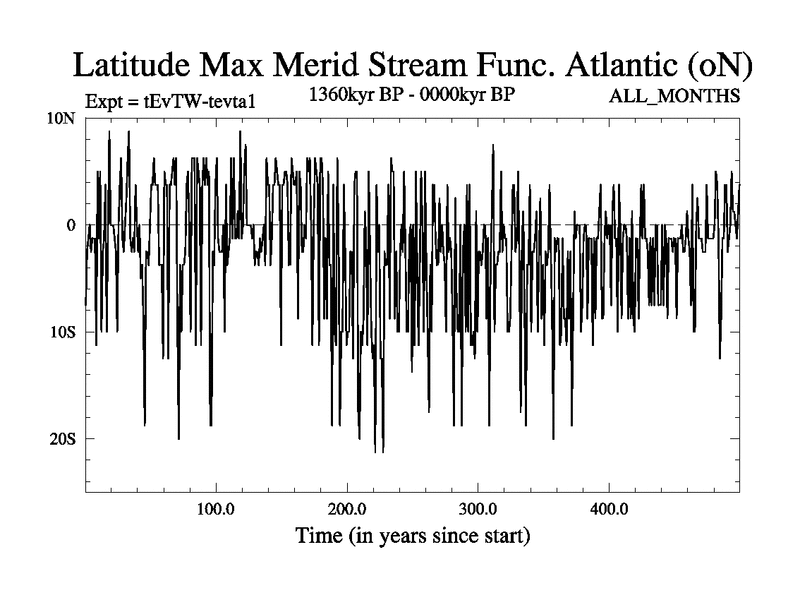 Latitude Max Merid Stream Func. Atlantic (oN)

Expt = tEvTW-tevta1

1360kyr BP - 0000kyr BP

ALL_MONTHS

10N

0

10S

20S

100.0

200.0

300.0

400.0

Time (in years since start)